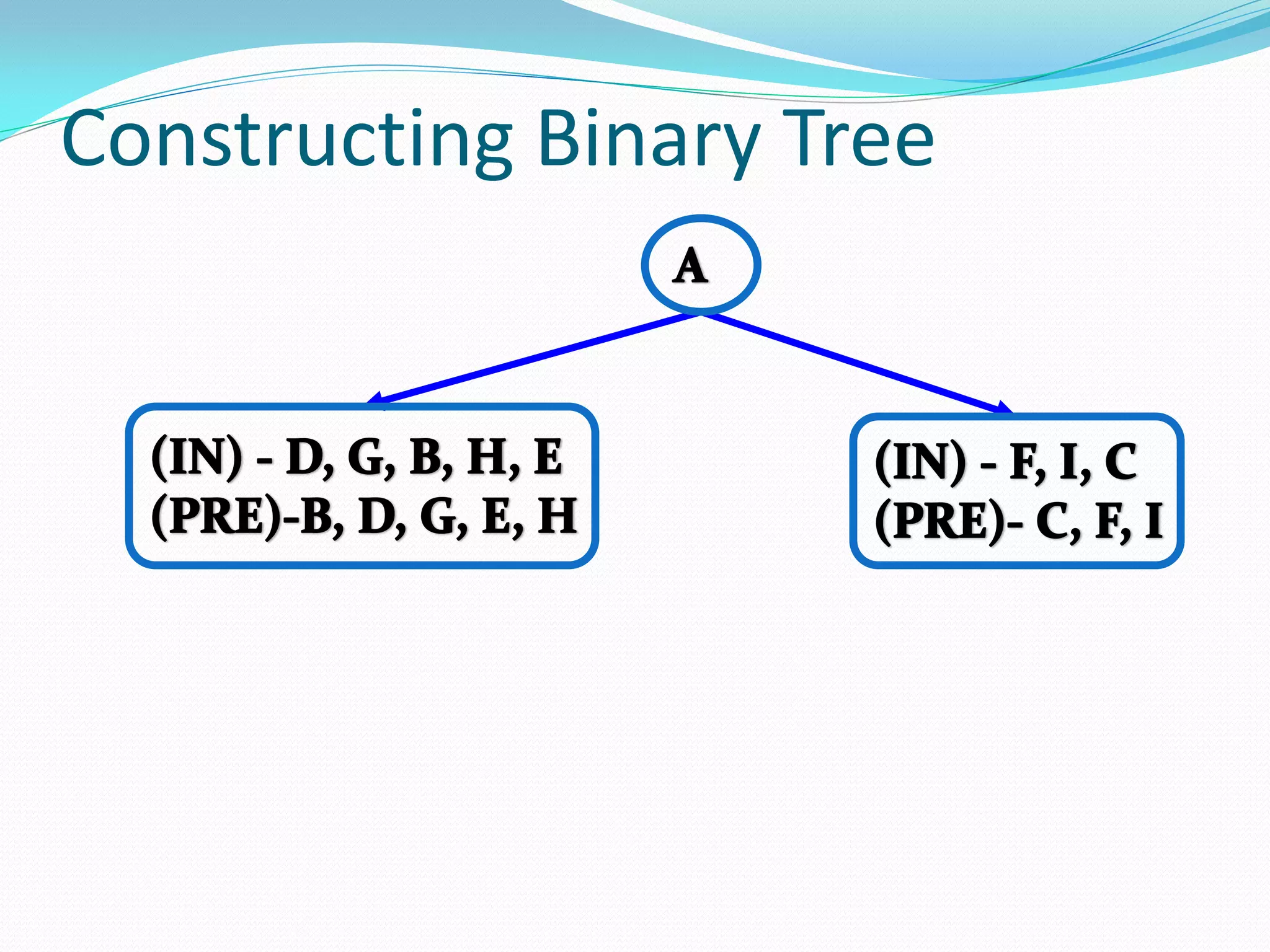 Constructing Binary Tree

A

(IN) - D, G, B, H, E
(PRE)-B, D, G, E, H

(IN) - F, I, C
(PRE)- C, F, I